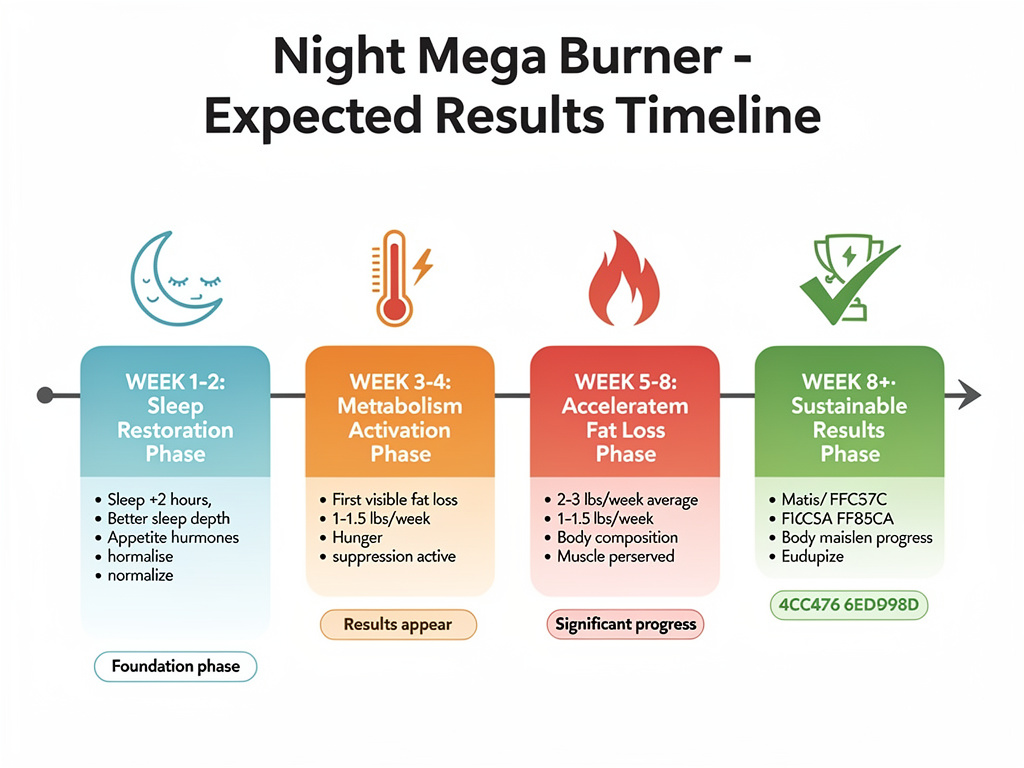 Night Mega Burner - Expected Results Timeline

WEEK 1-2: Sleep Restoration Phase

• Sleep +2 hours,
• Better sleep depth
• Appetite hurmones
• hormalise
• normalize

Foundation phase

WEEK 3-4: Mettabolism Activation Phase

• First visible fat loss
• 1-1.5 lbs/week
• Hunger
• suppression active

Results appear

WEEK 5-8: Acceleratem Fat Loss Phase

• 2-3 lbs/week average
• 1-1.5 lbs/week
• Body composition
• Muscle perserved

Significant progress

WEEK 8+· Sustainable Results Phase

• Matis/ FFCS7C
• FICCSA FF85CA
• Body maislen progress
• Eudupize

4CC476 6ED998D